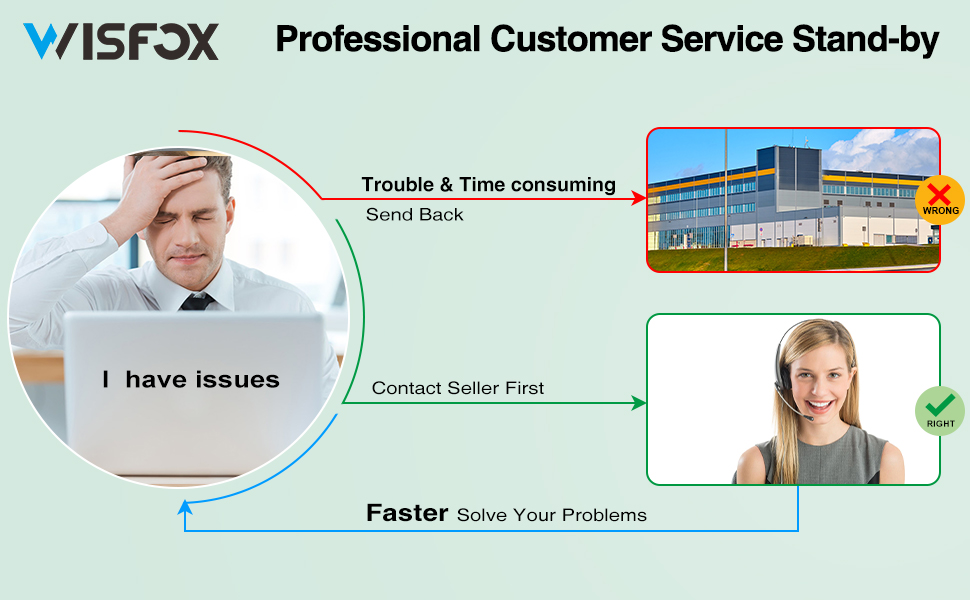 WISFOX

Professional Customer Service Stand-by

Trouble & Time consuming

Send Back

WRONG

I have issues

Contact Seller First

RIGHT

Faster Solve Your Problems